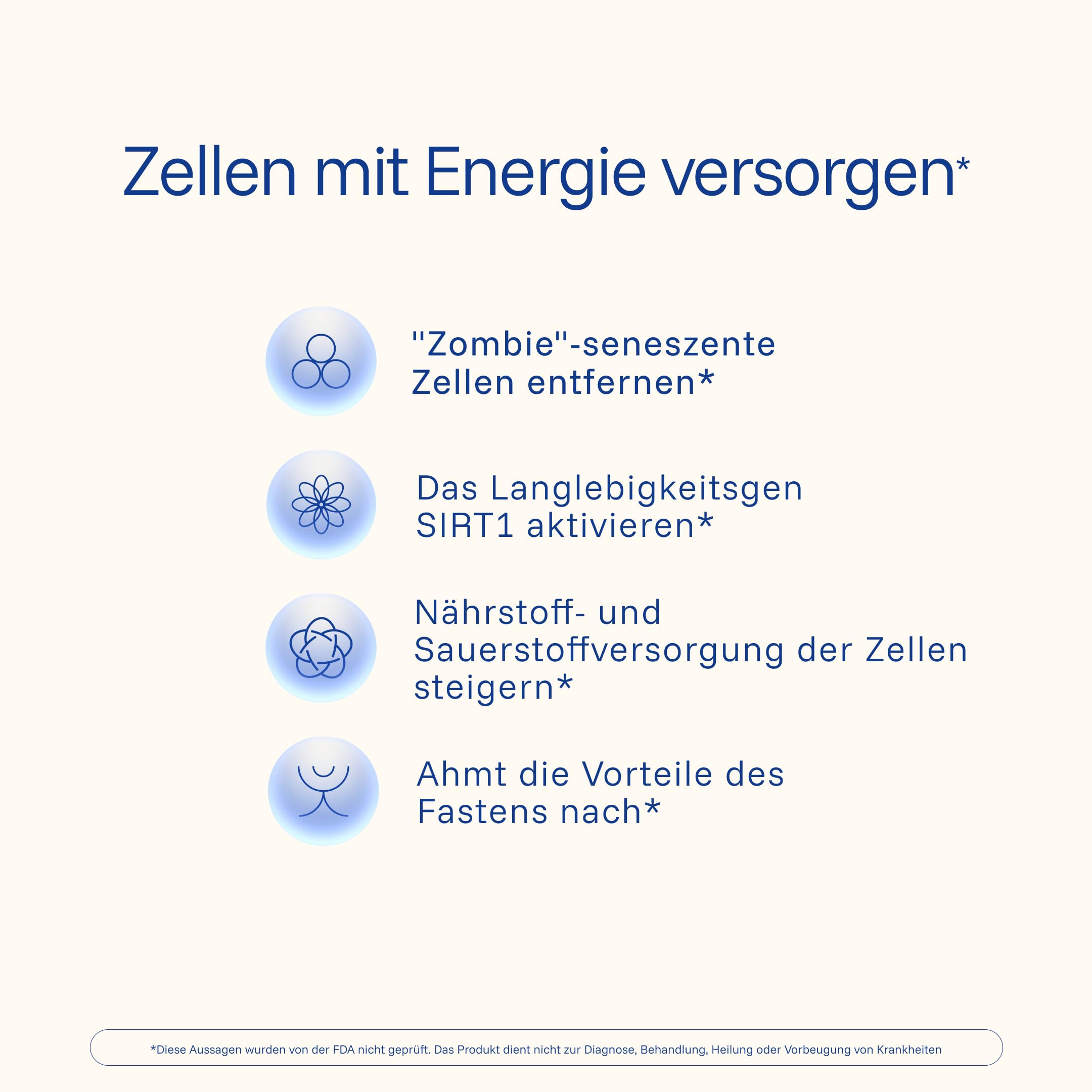 Zellen mit Energie versorgen*

"Zombie"-seneszente Zellen entfernen*

Das Langlebigkeitsgen SIRT1 aktivieren*

Nährstoff- und Sauerstoffversorgung der Zellen steigern*

Ahmt die Vorteile des Fastens nach*

*Diese Aussagen wurden von der FDA nicht geprüft. Das Produkt dient nicht zur Diagnose, Behandlung, Heilung oder Vorbeugung von Krankheiten